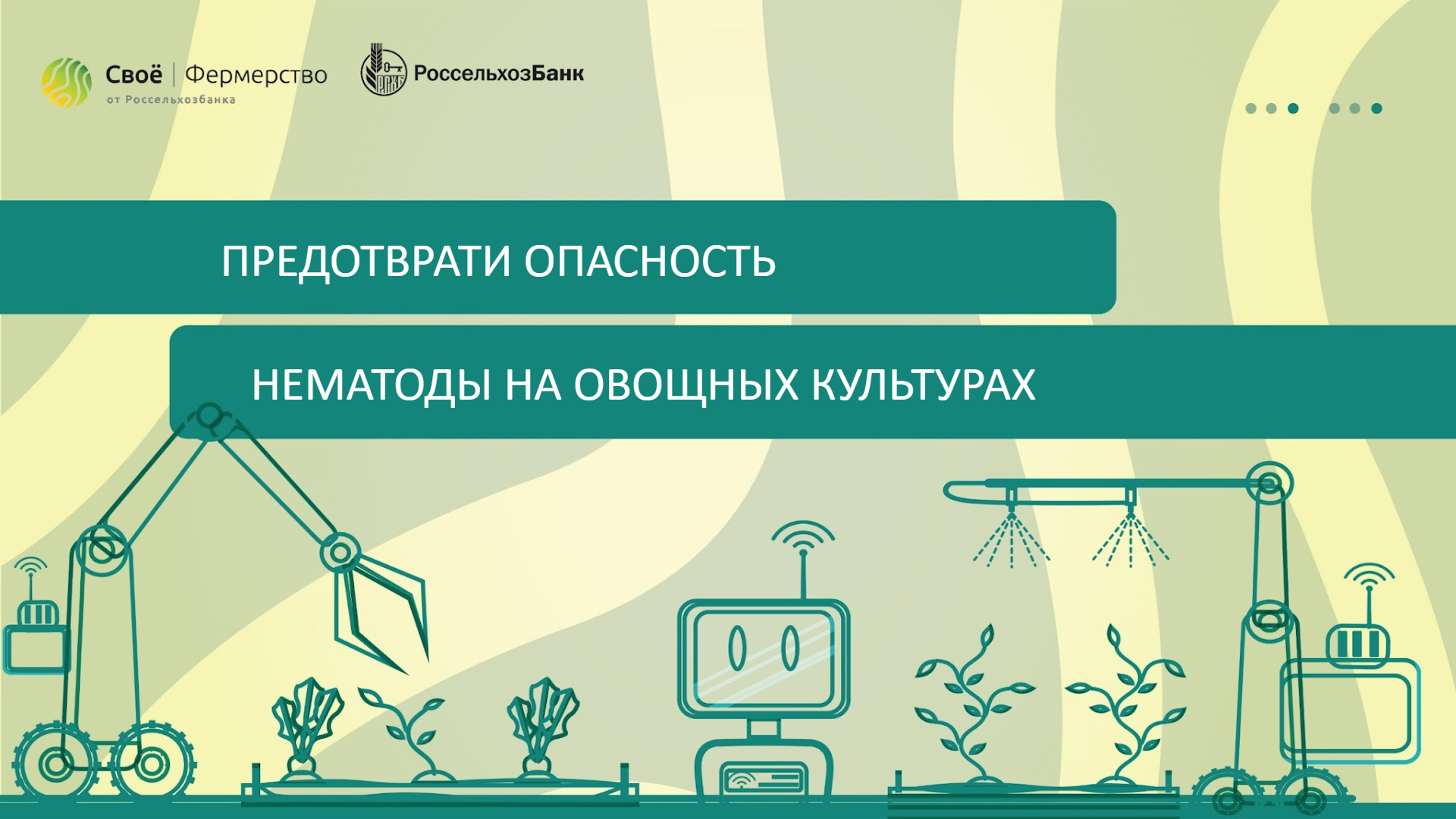 Своё | Фермерство
от Россельхозбанка

РСХБ РоссельхозБанк

ПРЕДОТВРАТИ ОПАСНОСТЬ

НЕМАТОДЫ НА ОВОЩНЫХ КУЛЬТУРАХ